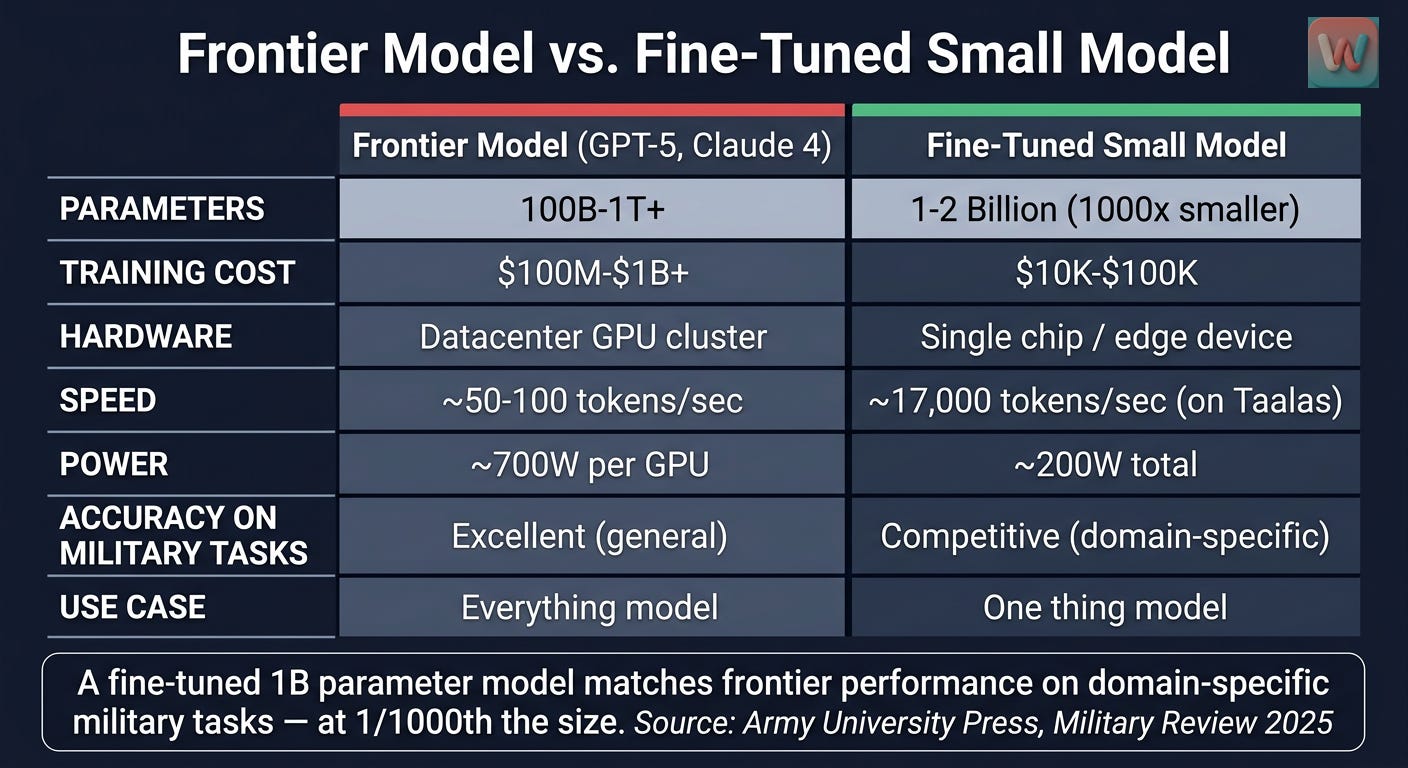 Frontier Model vs. Fine-Tuned Small Model

W

| | Frontier Model (GPT-5, Claude 4) | Fine-Tuned Small Model |
|---|---|---|
| PARAMETERS | 100B-1T+ | 1-2 Billion (1000x smaller) |
| TRAINING COST | \$100M-\$1B+ | \$10K-\$100K |
| HARDWARE | Datacenter GPU cluster | Single chip / edge device |
| SPEED | ~50-100 tokens/sec | ~17,000 tokens/sec (on Taalas) |
| POWER | ~700W per GPU | ~200W total |
| ACCURACY ON MILITARY TASKS | Excellent (general) | Competitive (domain-specific) |
| USE CASE | Everything model | One thing model |

A fine-tuned 1B parameter model matches frontier performance on domain-specific military tasks — at 1/1000th the size. Source: Army University Press, Military Review 2025